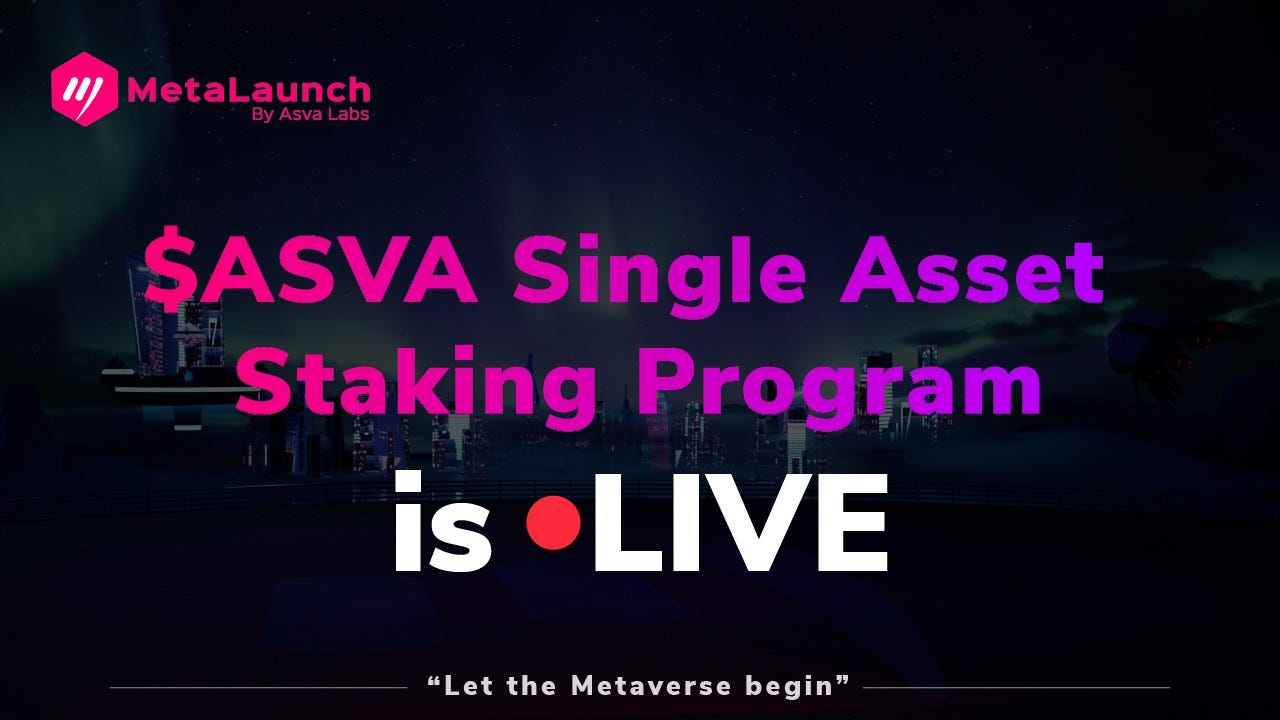 MetaLaunch
By Asva Labs

$ASVA Single Asset Staking Program

is LIVE

“Let the Metaverse begin”